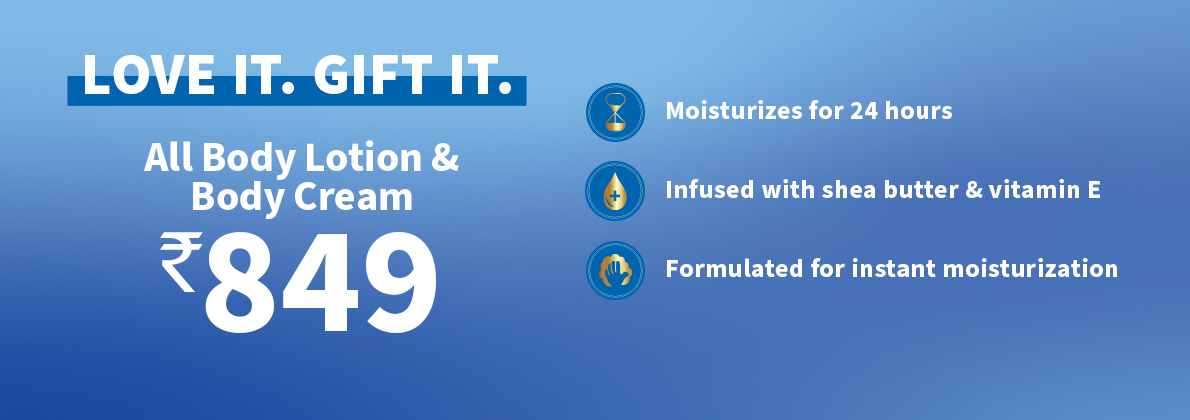 LOVE IT. GIFT IT.

All Body Lotion & Body Cream

₹849

Moisturizes for 24 hours

Infused with shea butter & vitamin E

Formulated for instant moisturization